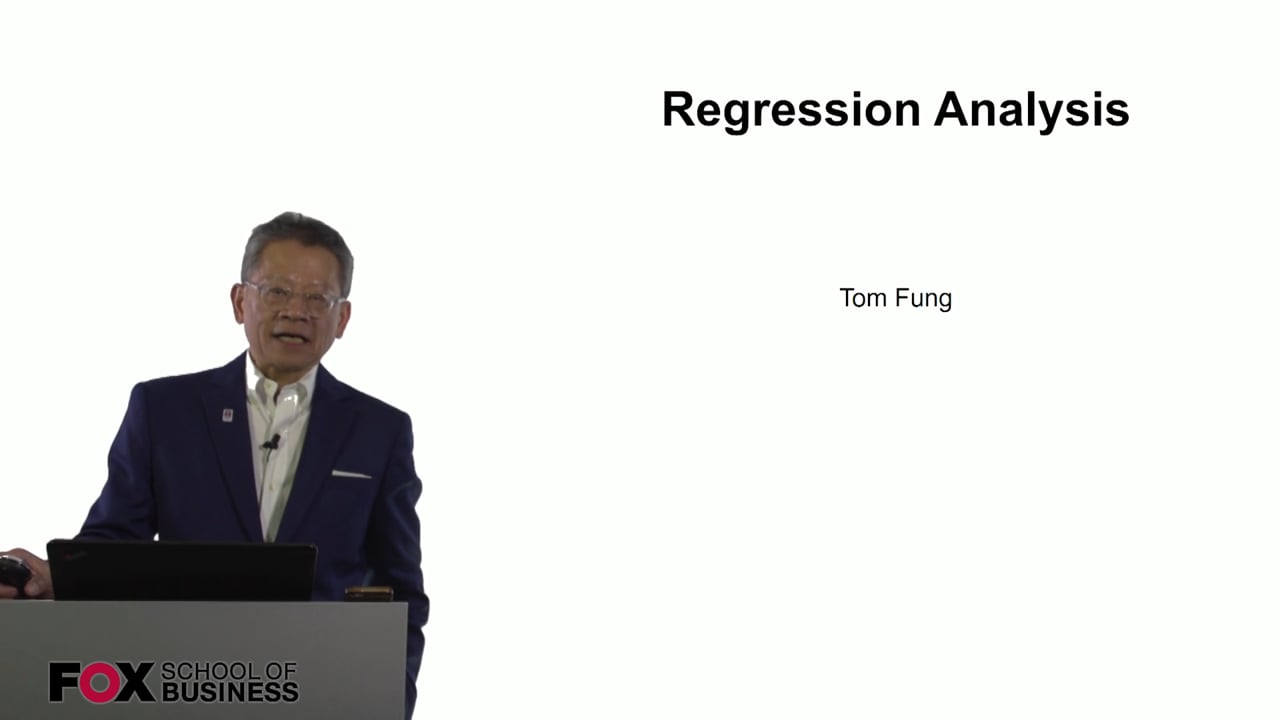 Regression Analysis

Tom Fung

FOX SCHOOL OF BUSINESS